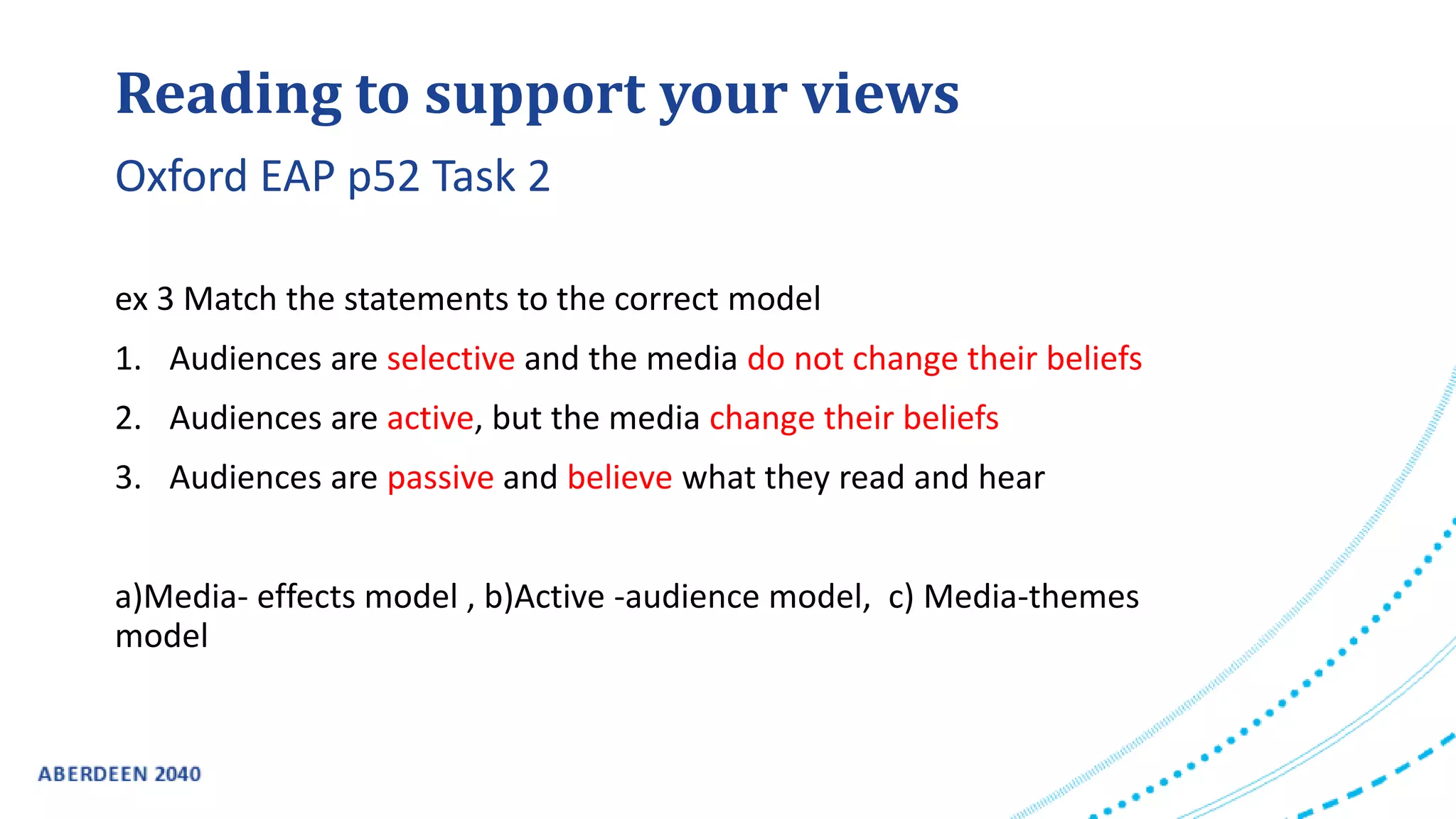 Reading to support your views

Oxford EAP p52 Task 2

ex 3 Match the statements to the correct model

1. Audiences are selective and the media do not change their beliefs
2. Audiences are active, but the media change their beliefs
3. Audiences are passive and believe what they read and hear

a)Media- effects model , b)Active -audience model, c) Media-themes model

ABERDEEN 2040